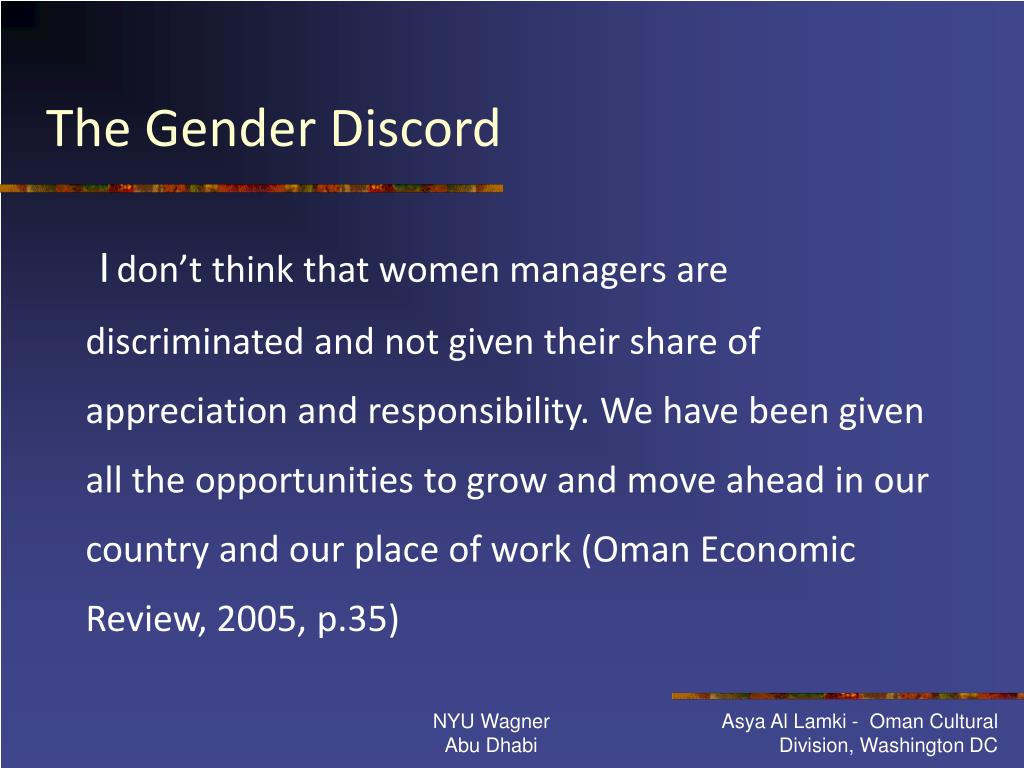 The Gender Discord

I don’t think that women managers are discriminated and not given their share of appreciation and responsibility. We have been given all the opportunities to grow and move ahead in our country and our place of work (Oman Economic Review, 2005, p.35)

NYU Wagner
Abu Dhabi

Asya Al Lamki - Oman Cultural Division, Washington DC